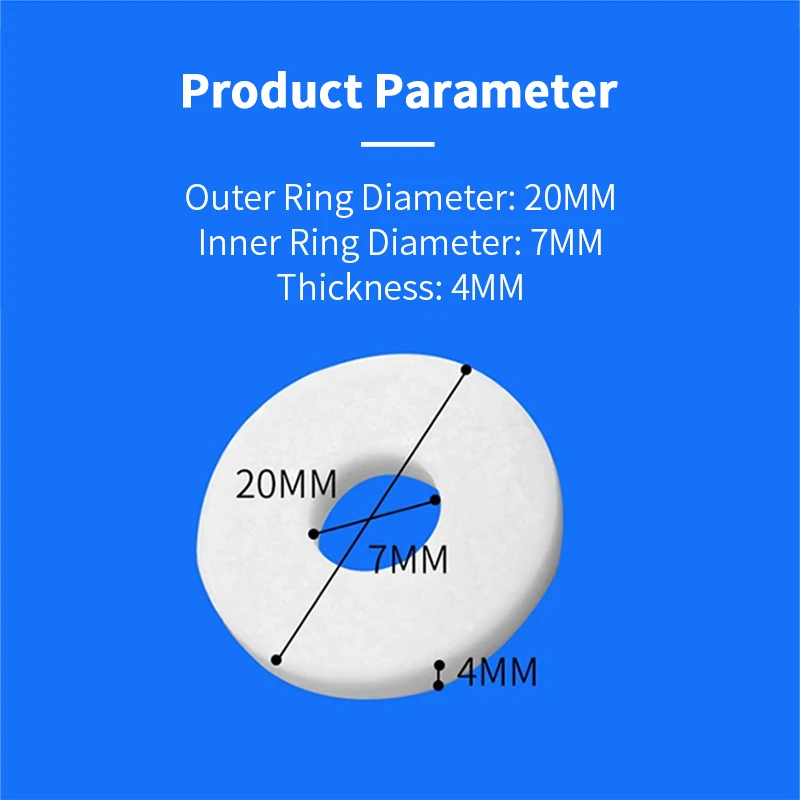 Product Parameter

Outer Ring Diameter: 20MM
Inner Ring Diameter: 7MM
Thickness: 4MM

20MM

7MM

4MM